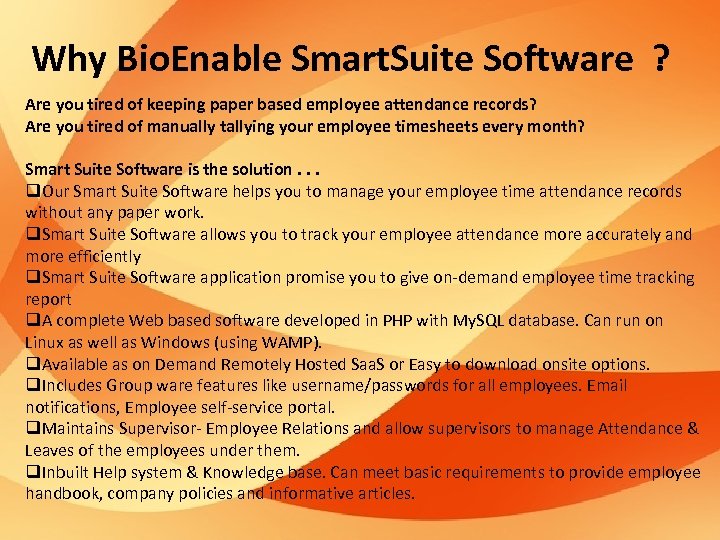 Why BioEnable SmartSuite Software ?

Are you tired of keeping paper based employee attendance records?
Are you tired of manually tallying your employee timesheets every month?

Smart Suite Software is the solution . . .
❑Our Smart Suite Software helps you to manage your employee time attendance records without any paper work.
❑Smart Suite Software allows you to track your employee attendance more accurately and more efficiently
❑Smart Suite Software application promise you to give on-demand employee time tracking report
❑A complete Web based software developed in PHP with MySQL database. Can run on Linux as well as Windows (using WAMP).
❑Available as on Demand Remotely Hosted SaaS or Easy to download onsite options.
❑Includes Group ware features like username/passwords for all employees. Email notifications, Employee self-service portal.
❑Maintains Supervisor- Employee Relations and allow supervisors to manage Attendance & Leaves of the employees under them.
❑Inbuilt Help system & Knowledge base. Can meet basic requirements to provide employee handbook, company policies and informative articles.